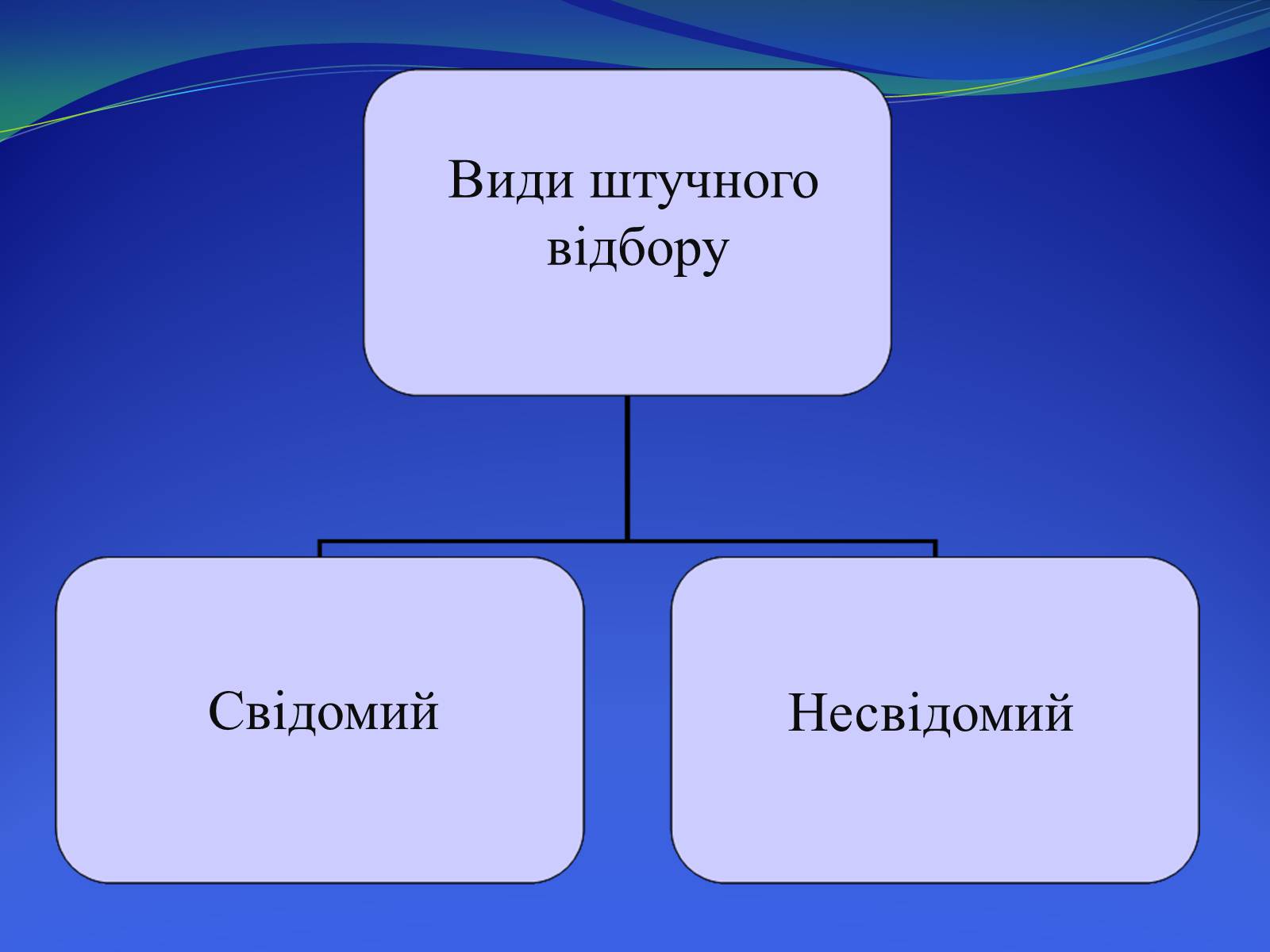 Види штучного відбору

Свідомий

Несвідомий